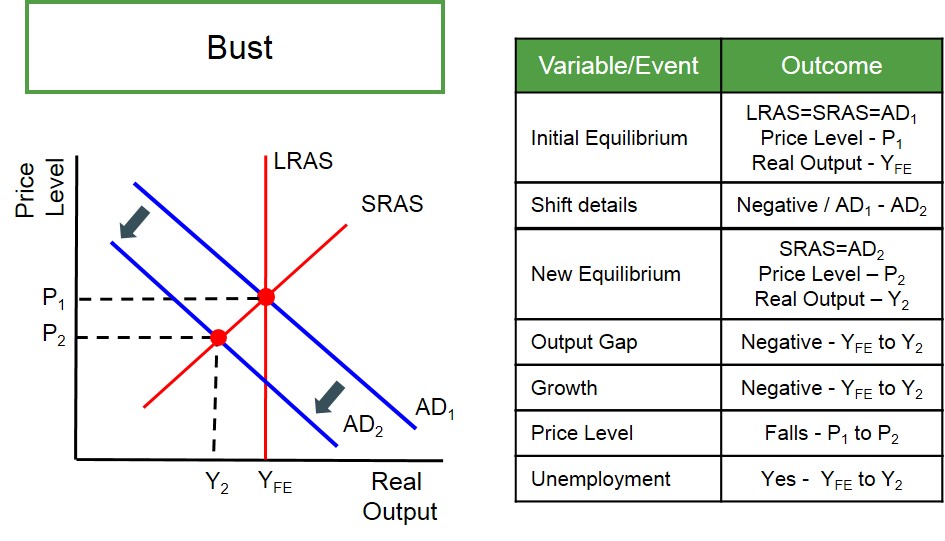 Bust

Price Level

LRAS

SRAS

$P_1$

$P_2$

$AD_1$

$AD_2$

$Y_2$ $Y_{FE}$

Real Output

| Variable/Event | Outcome |
|---|---|
| Initial Equilibrium | LRAS=SRAS=$AD_1$ Price Level - $P_1$ Real Output - $Y_{FE}$ |
| Shift details | Negative / $AD_1$ - $AD_2$ |
| New Equilibrium | SRAS=$AD_2$ Price Level – $P_2$ Real Output – $Y_2$ |
| Output Gap | Negative - $Y_{FE}$ to $Y_2$ |
| Growth | Negative - $Y_{FE}$ to $Y_2$ |
| Price Level | Falls - $P_1$ to $P_2$ |
| Unemployment | Yes - $Y_{FE}$ to $Y_2$ |